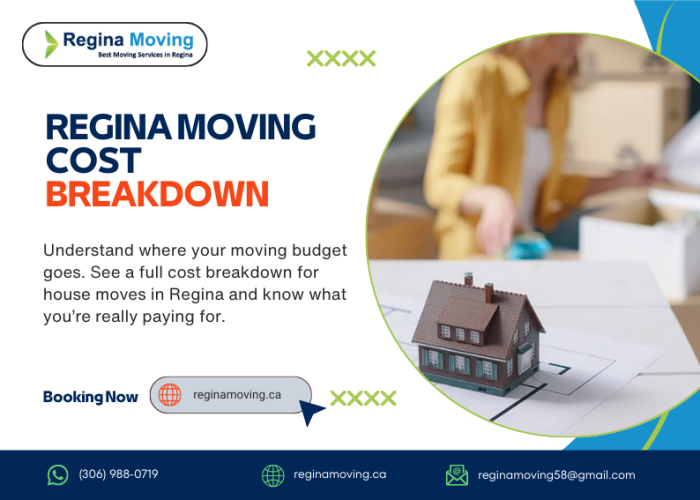 Regina Moving
Best Moving Services in Regina

XXXX

REGINA MOVING COST BREAKDOWN

Understand where your moving budget goes. See a full cost breakdown for house moves in Regina and know what you're really paying for.

Booking Now

reginamoving.ca

XXXX

(306) 988-0719

reginamoving.ca

reginamoving58@gmail.com